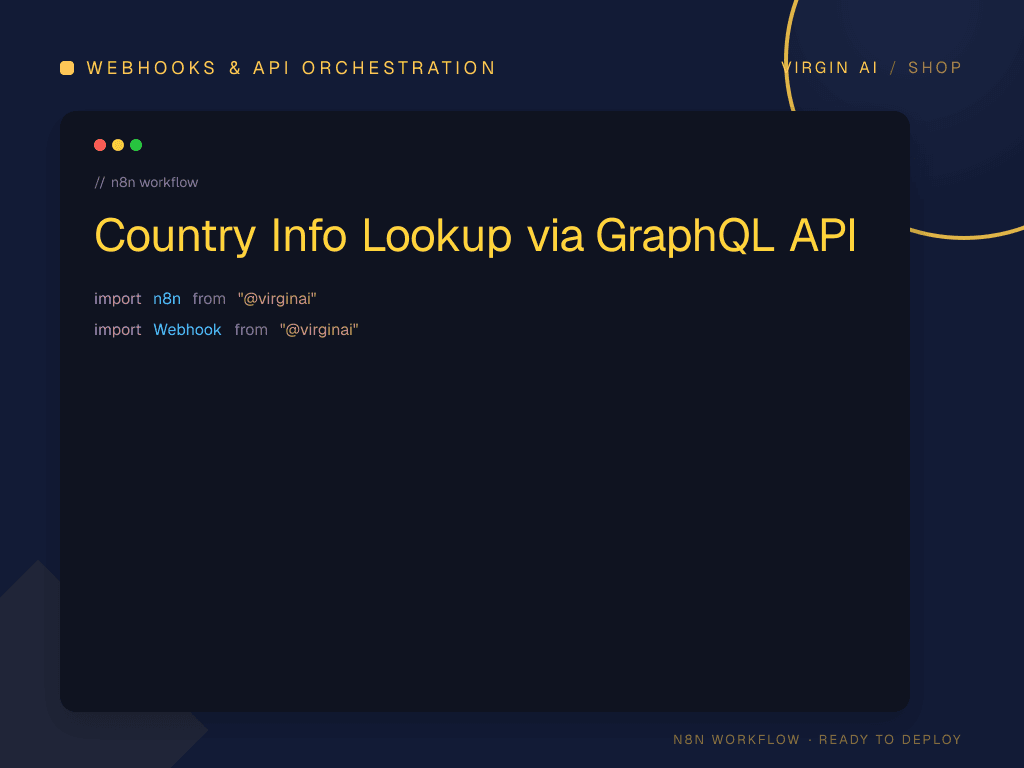 WEBHOOKS & API ORCHESTRATION

VIRGIN AI / SHOP

// n8n workflow

Country Info Lookup via GraphQL API

import n8n from "@virginai"
import Webhook from "@virginai"

N8N WORKFLOW · READY TO DEPLOY